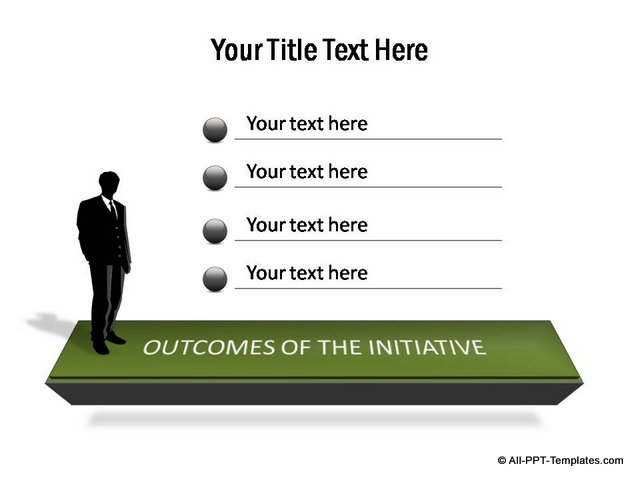 Your Title Text Here

Your text here

Your text here

Your text here

Your text here

OUTCOMES OF THE INITIATIVE

© All-PPT-Templates.com